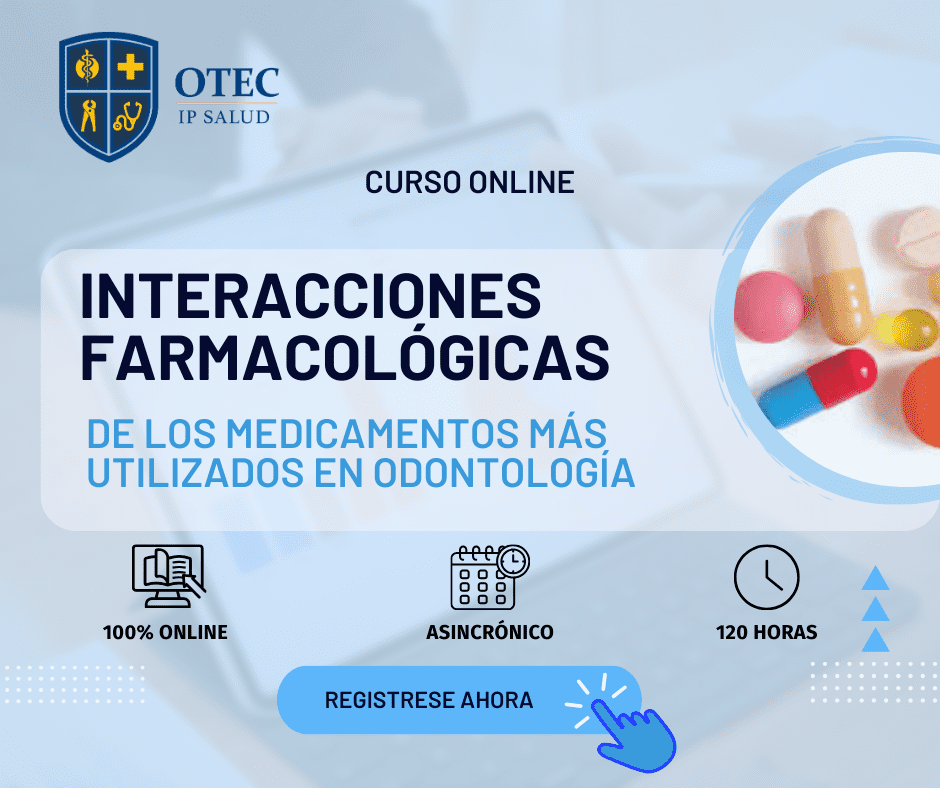 OTEC
IP SALUD

CURSO ONLINE

INTERACCIONES FARMACOLÓGICAS

DE LOS MEDICAMENTOS MÁS UTILIZADOS EN ODONTOLOGÍA

100% ONLINE

ASINCRÓNICO

120 HORAS

REGISTRESE AHORA